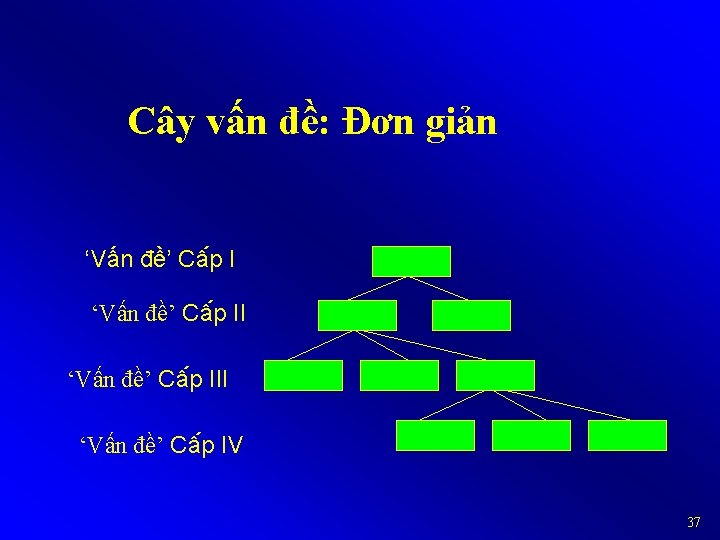 Cây vấn đề: Đơn giản

‘Vấn đề’ Cấp I

‘Vấn đề’ Cấp II

‘Vấn đề’ Cấp III

‘Vấn đề’ Cấp IV

37